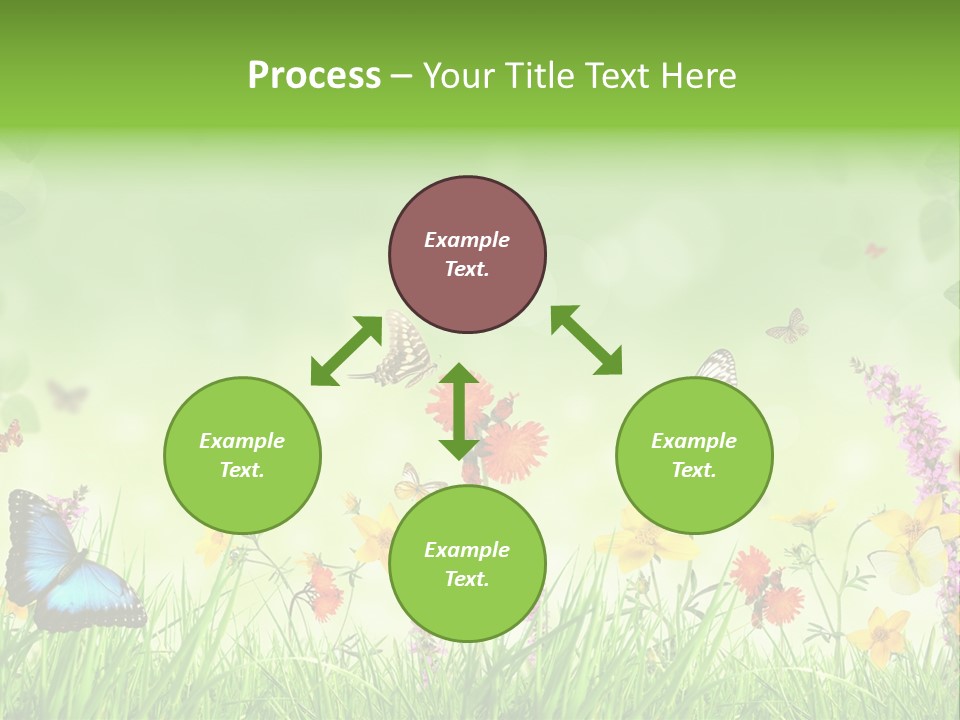 Process – Your Title Text Here

Example Text.

Example Text.

Example Text.

Example Text.